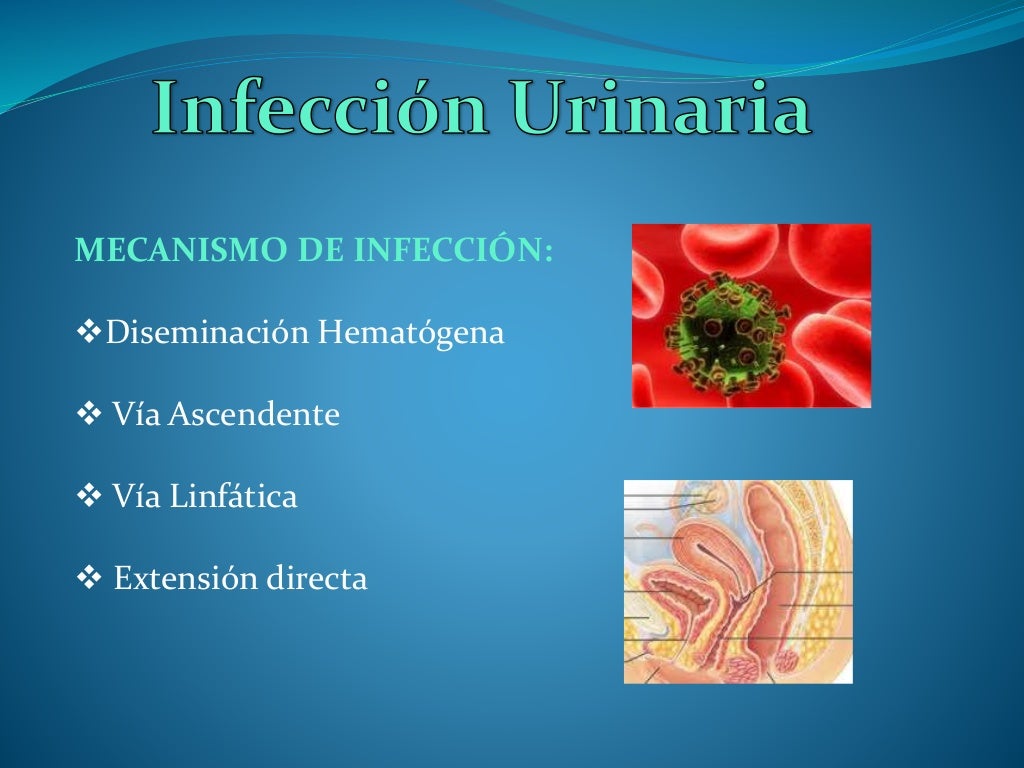 Infección Urinaria

MECANISMO DE INFECCIÓN:

❖Diseminación Hematógena

❖ Vía Ascendente

❖ Vía Linfática

❖ Extensión directa